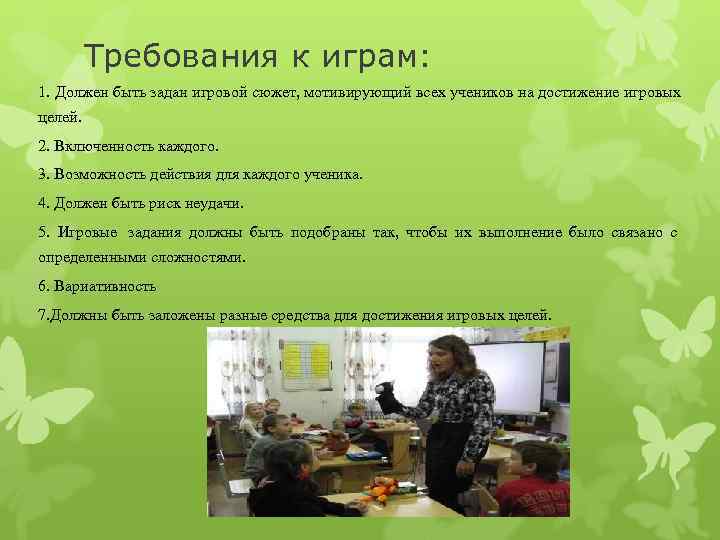 Требования к играм:

1. Должен быть задан игровой сюжет, мотивирующий всех учеников на достижение игровых целей.

2. Включенность каждого.

3. Возможность действия для каждого ученика.

4. Должен быть риск неудачи.

5. Игровые задания должны быть подобраны так, чтобы их выполнение было связано с определенными сложностями.

6. Вариативность

7.Должны быть заложены разные средства для достижения игровых целей.